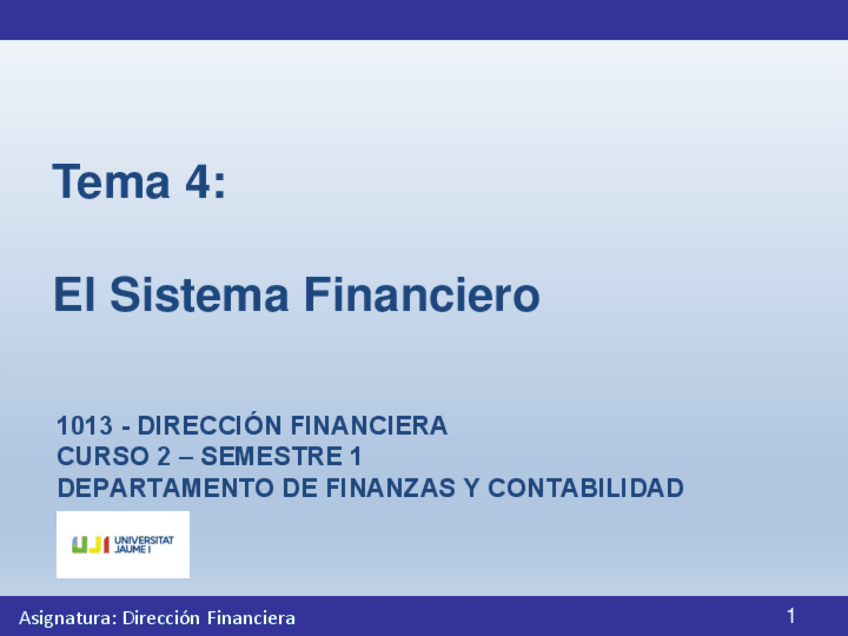 Tema 4:

El Sistema Financiero

1013 - DIRECCIÓN FINANCIERA
CURSO 2 – SEMESTRE 1
DEPARTAMENTO DE FINANZAS Y CONTABILIDAD

UJI UNIVERSITAT JAUME I

Asignatura: Dirección Financiera

1